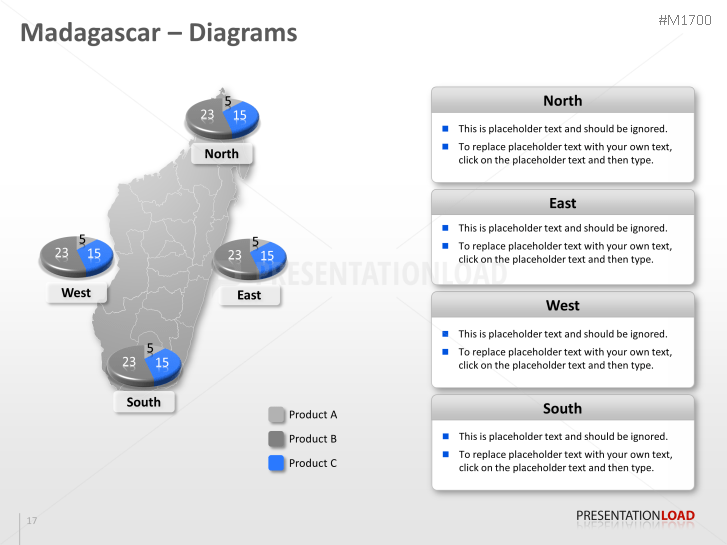 Madagascar – Diagrams

#M1700

5
23
15
North

5
23
15
West

5
23
15
East

PRESENTATIONLOAD

5
23
15
South

Product A
Product B
Product C

North
- This is placeholder text and should be ignored.
- To replace placeholder text with your own text, click on the placeholder text and then type.

East
- This is placeholder text and should be ignored.
- To replace placeholder text with your own text, click on the placeholder text and then type.

West
- This is placeholder text and should be ignored.
- To replace placeholder text with your own text, click on the placeholder text and then type.

South
- This is placeholder text and should be ignored.
- To replace placeholder text with your own text, click on the placeholder text and then type.

17

PRESENTATIONLOAD